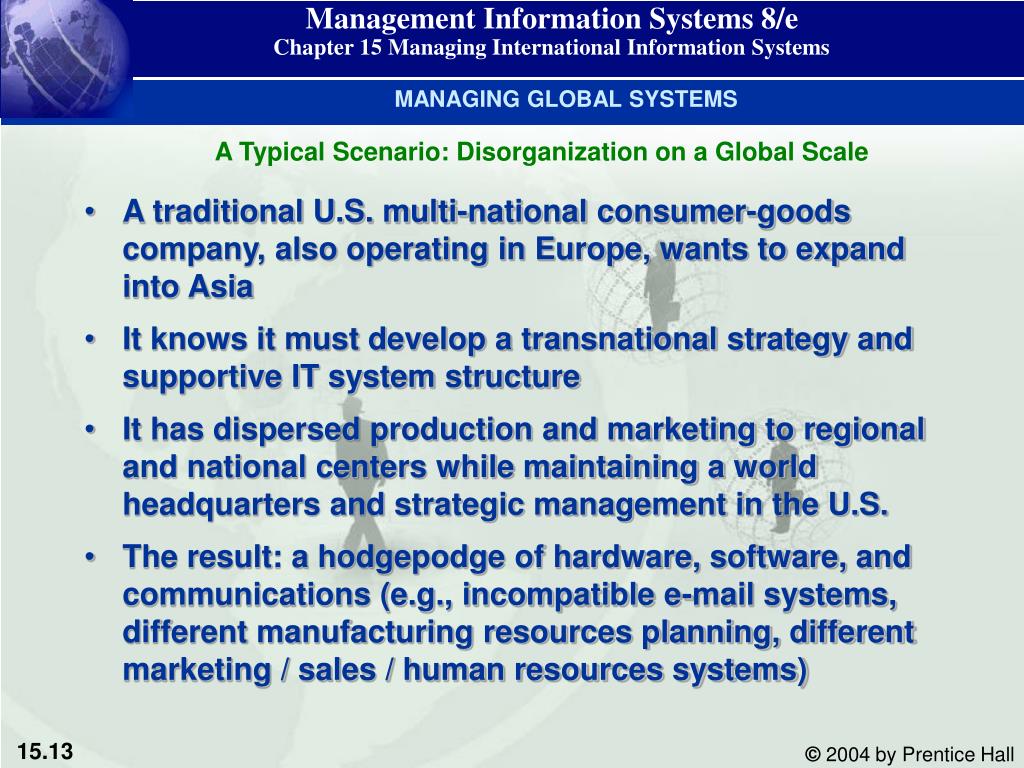 Management Information Systems 8/e
Chapter 15 Managing International Information Systems

MANAGING GLOBAL SYSTEMS

A Typical Scenario: Disorganization on a Global Scale

• A traditional U.S. multi-national consumer-goods company, also operating in Europe, wants to expand into Asia

• It knows it must develop a transnational strategy and supportive IT system structure

• It has dispersed production and marketing to regional and national centers while maintaining a world headquarters and strategic management in the U.S.

• The result: a hodgepodge of hardware, software, and communications (e.g., incompatible e-mail systems, different manufacturing resources planning, different marketing / sales / human resources systems)

15.13

© 2004 by Prentice Hall